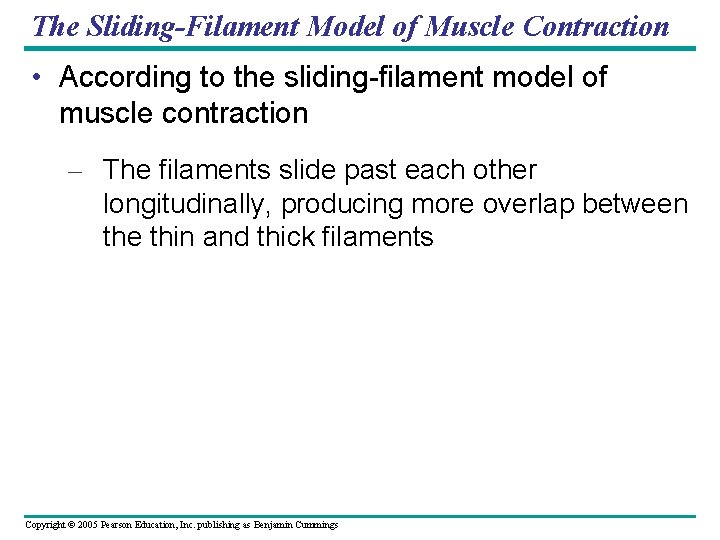 The Sliding-Filament Model of Muscle Contraction

• According to the sliding-filament model of muscle contraction

– The filaments slide past each other longitudinally, producing more overlap between the thin and thick filaments

Copyright © 2005 Pearson Education, Inc. publishing as Benjamin Cummings